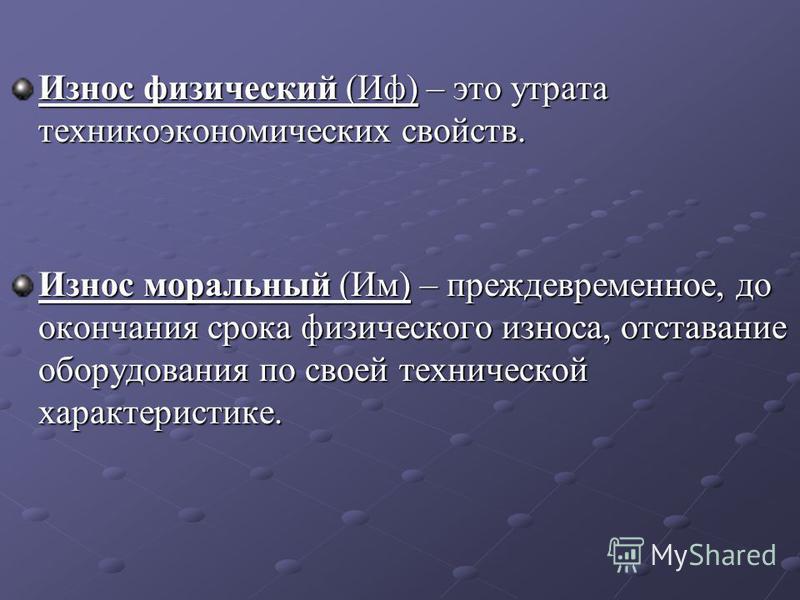 Износ физический (Иф) – это утрата техникоэкономических свойств.

Износ моральный (Им) – преждевременное, до окончания срока физического износа, отставание оборудования по своей технической характеристике.

MyShared